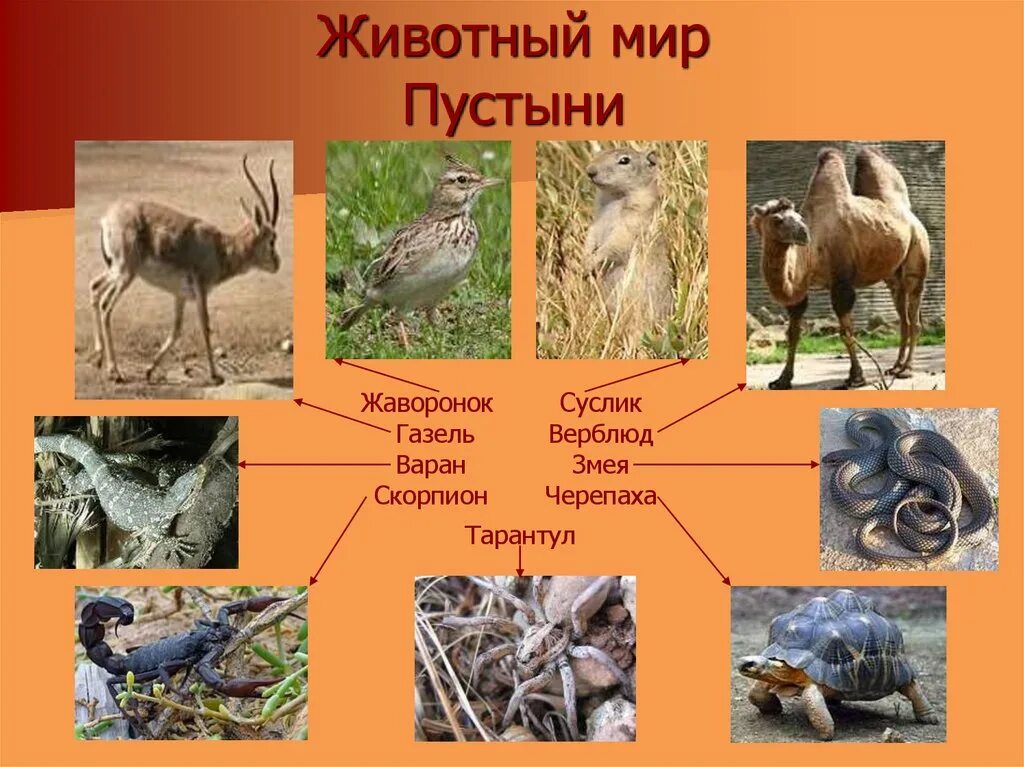 Животный мир Пустыни

Жаворонок
Газель
Варан
Скорпион

Суслик
Верблюд
Змея
Черепаха

Тарантул